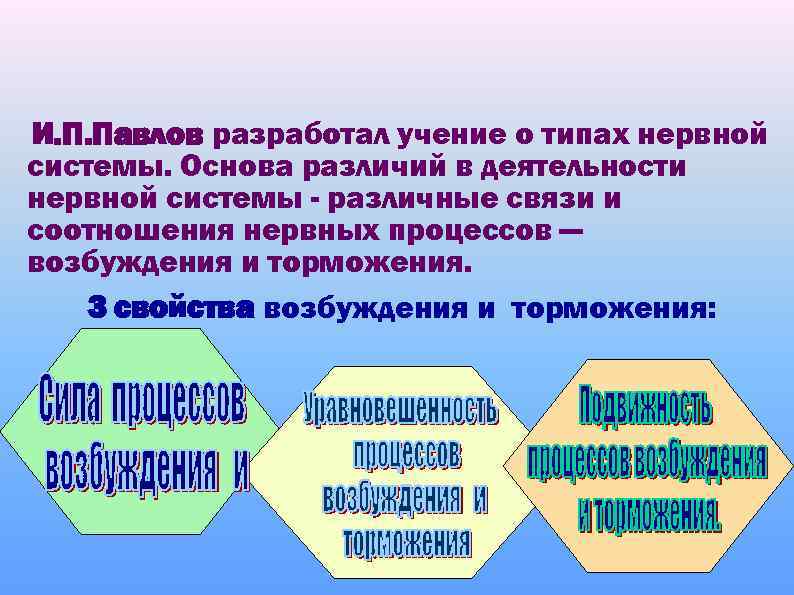 И.П.Павлов разработал учение о типах нервной системы. Основа различий в деятельности нервной системы - различные связи и соотношения нервных процессов — возбуждения и торможения.

3 свойства возбуждения и торможения:

Сила процессов возбуждения и

Уравновешенность процессов возбуждения и торможения

Подвижность процессов возбуждения и торможения.